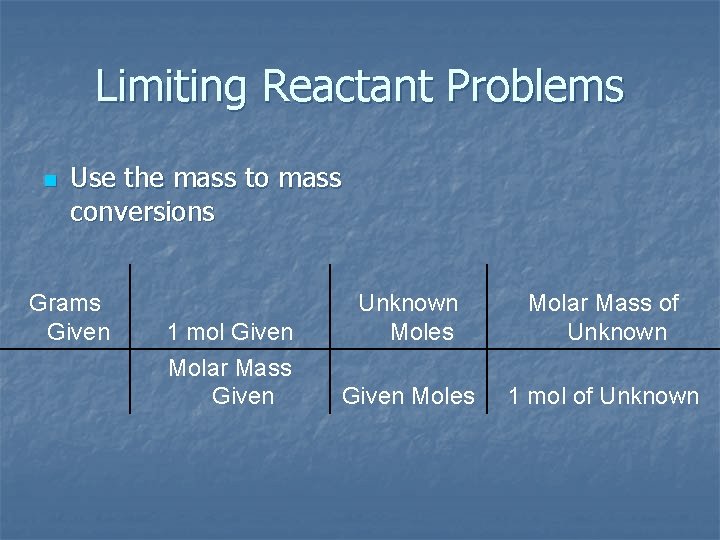 Limiting Reactant Problems

Use the mass to mass conversions

| Grams Given | 1 mol Given | Unknown Moles | Molar Mass of Unknown |
|---|---|---|---|
| | Molar Mass Given | Given Moles | 1 mol of Unknown |